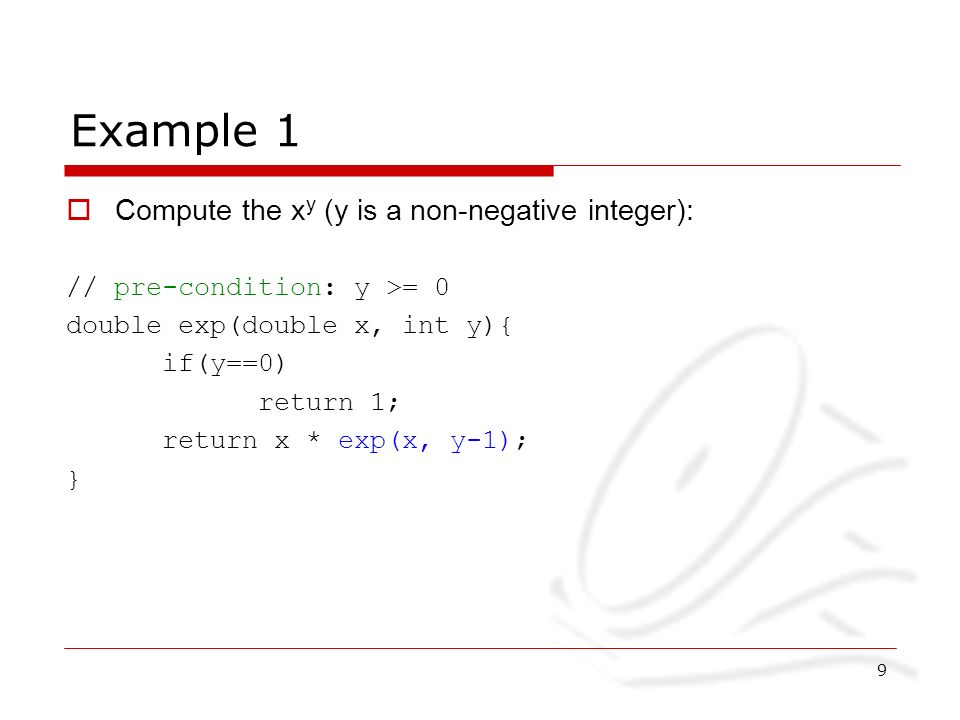 Example 1

Compute the $x^y$ (y is a non-negative integer):

// pre-condition: y >= 0
double exp(double x, int y){
    if(y==0)
        return 1;
    return x * exp(x, y-1);
}

9